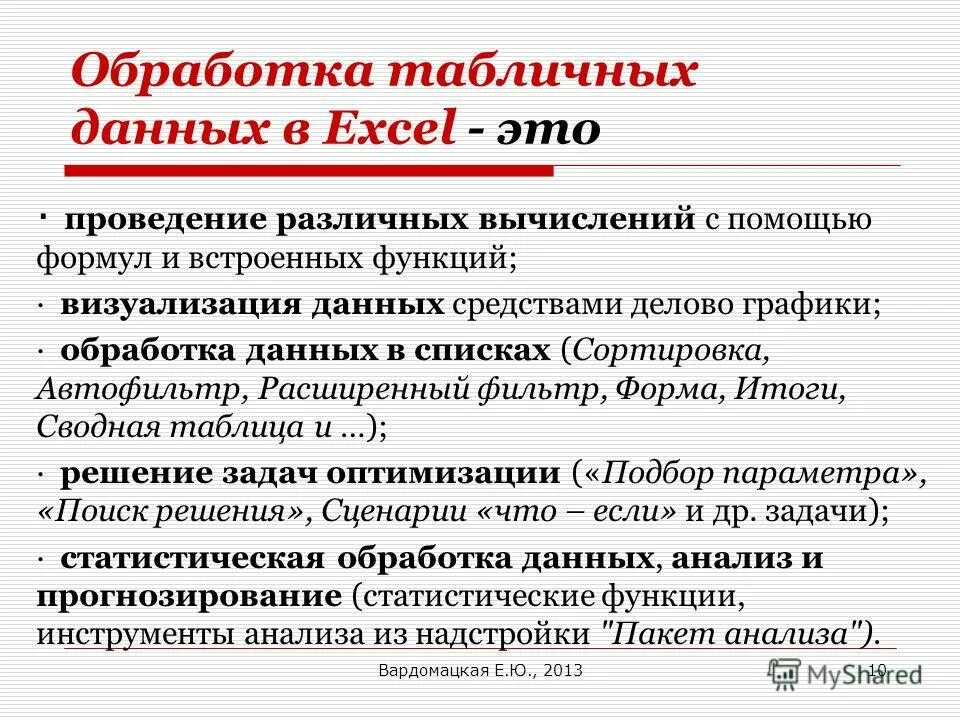 Обработка табличных данных в Excel - это

· проведение различных вычислений с помощью формул и встроенных функций;

· визуализация данных средствами делово графики;

· обработка данных в списках (Сортировка, Автофильтр, Расширенный фильтр, Форма, Итоги, Сводная таблица и ...);

· решение задач оптимизации («Подбор параметра», «Поиск решения», Сценарии «что – если» и др. задачи);

· статистическая обработка данных, анализ и прогнозирование (статистические функции, инструменты анализа из надстройки "Пакет анализа").

Вардомацкая Е.Ю., 2013

10

MyShared